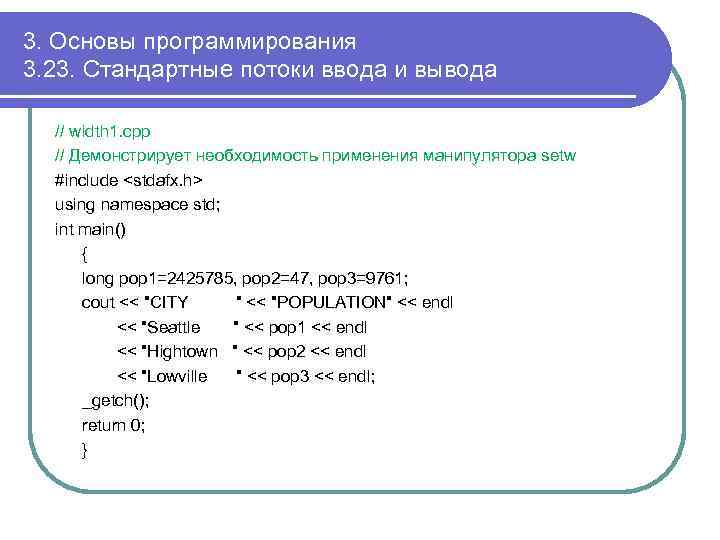 3. Основы программирования
3.23. Стандартные потоки ввода и вывода

// width1.cpp
// Демонстрирует необходимость применения манипулятора setw
#include <stdafx.h>
using namespace std;
int main()
{
long pop1=2425785, pop2=47, pop3=9761;
cout << "CITY " << "POPULATION" << endl
<< "Seattle " << pop1 << endl
<< "Hightown " << pop2 << endl
<< "Lowville " << pop3 << endl;
_getch();
return 0;
}